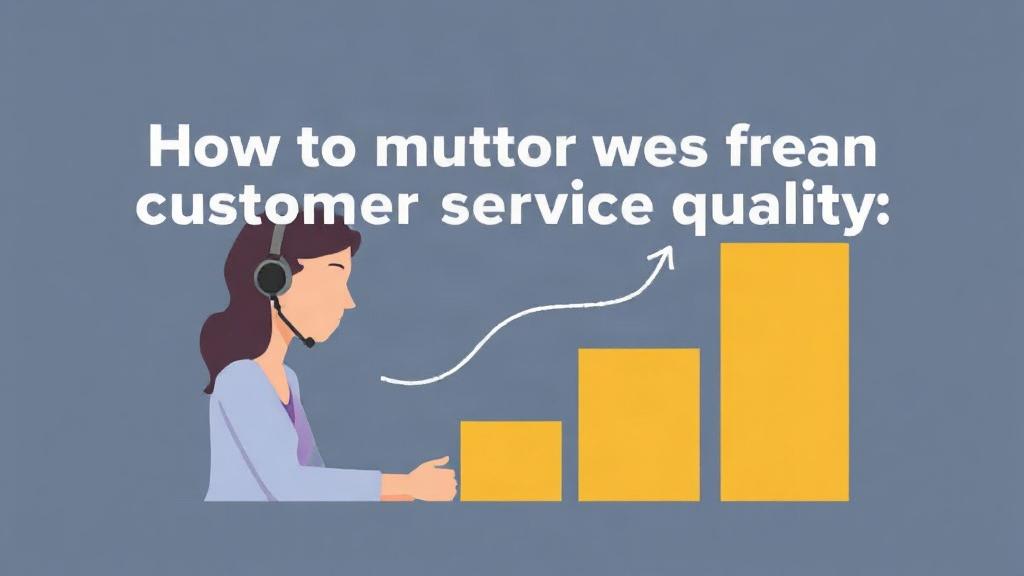 How to muttor wes frean customer service quality: